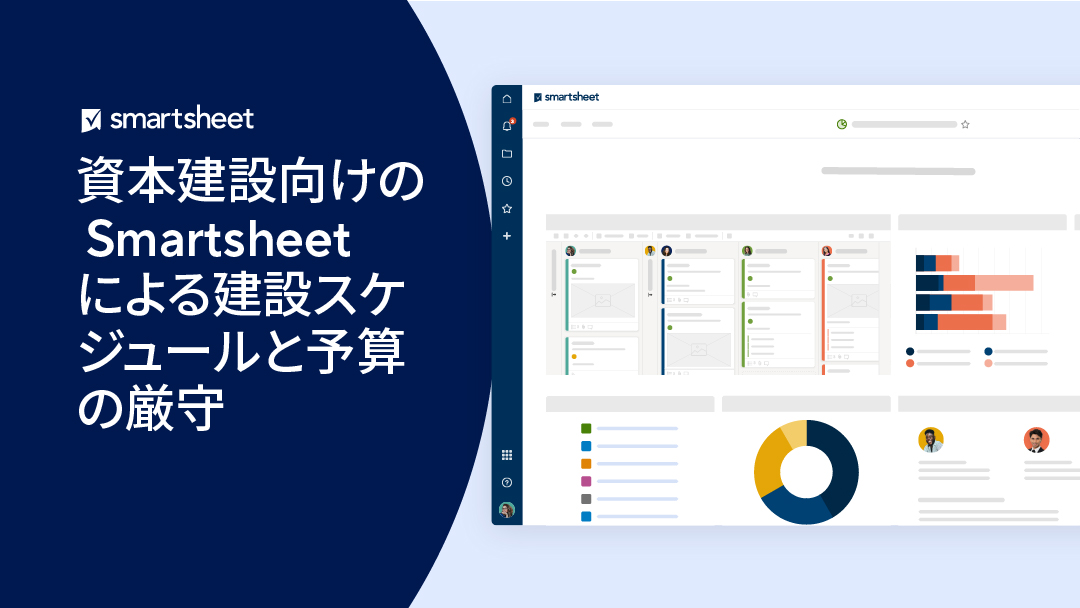 smartsheet

資本建設向けの Smartsheet による建設スケジュールと予算の厳守

smartsheet